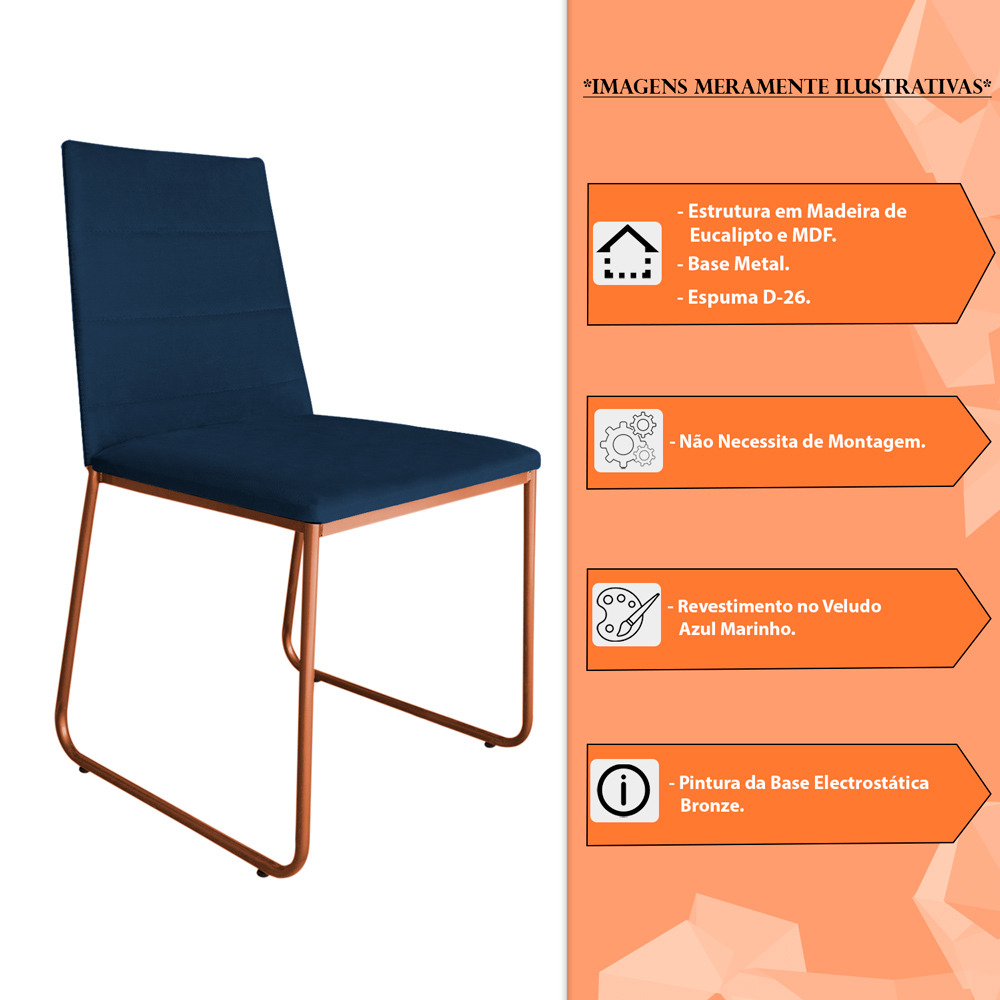 *IMAGENS MERAMENTE ILUSTRATIVAS*

- Estrutura em Madeira de Eucalipto e MDF.
- Base Metal.
- Espuma D-26.

- Não Necessita de Montagem.

- Revestimento no Veludo Azul Marinho.

- Pintura da Base Electrostática Bronze.